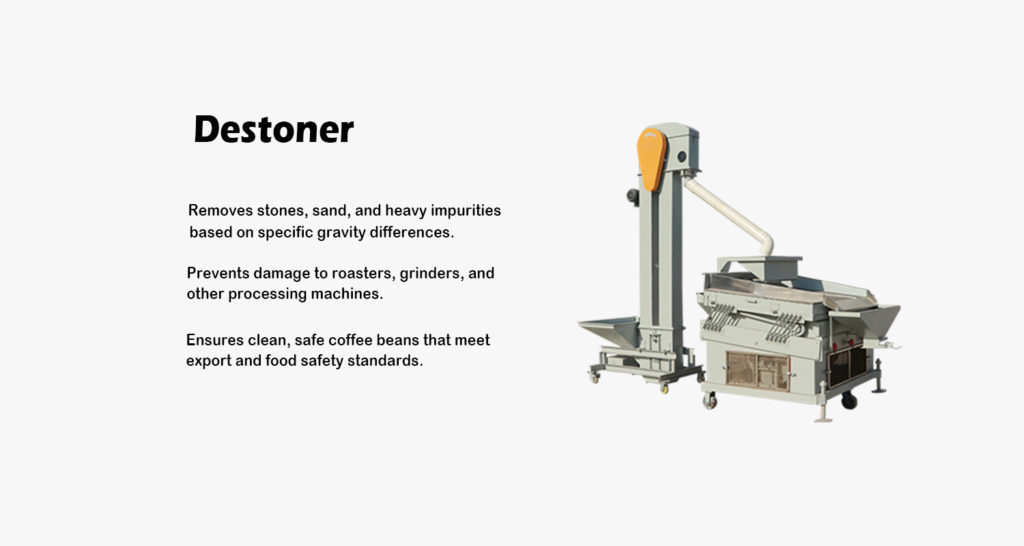 Destoner

Removes stones, sand, and heavy impurities based on specific gravity differences.

Prevents damage to roasters, grinders, and other processing machines.

Ensures clean, safe coffee beans that meet export and food safety standards.